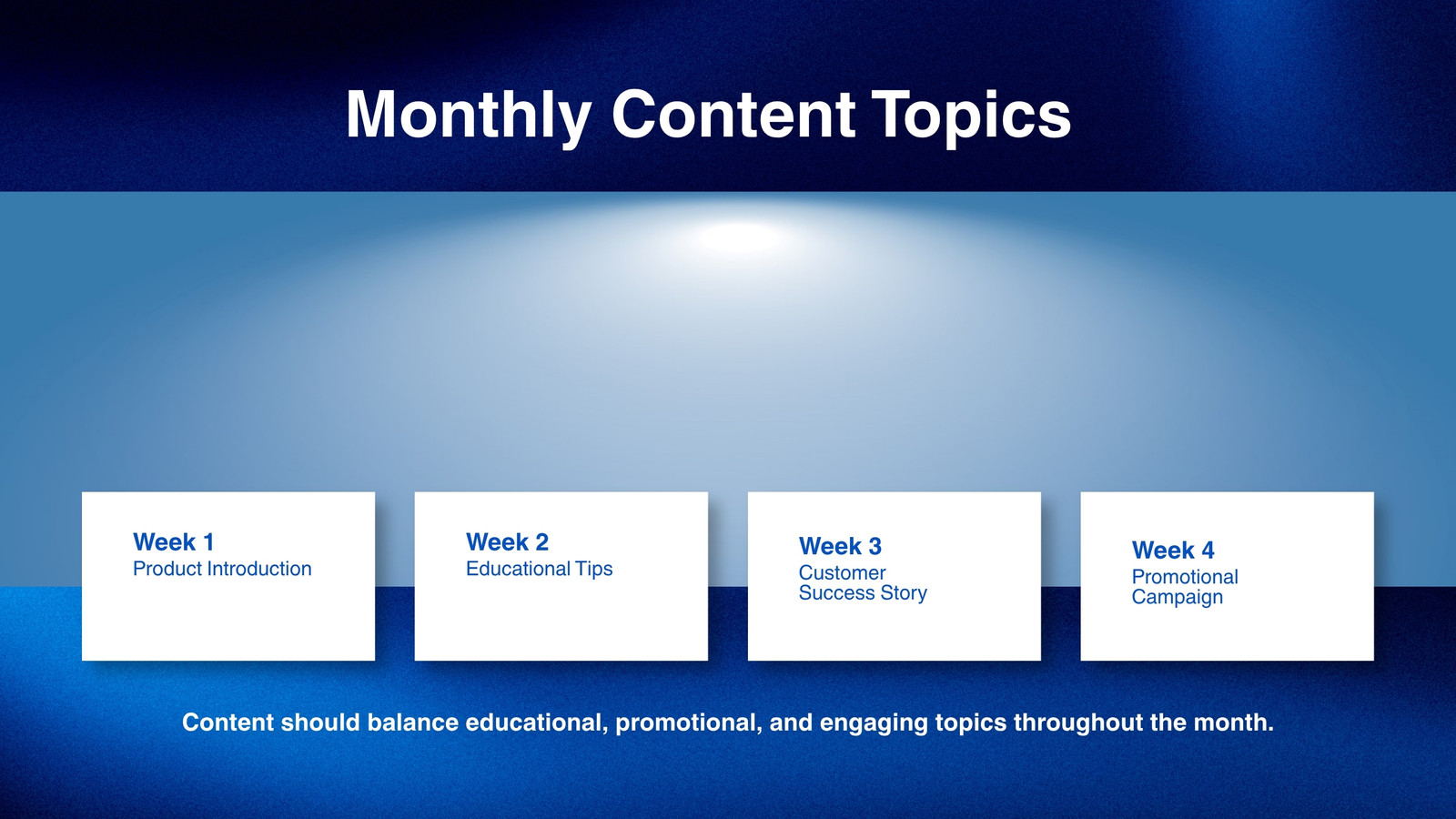 Monthly Content Topics

Week 1
Product Introduction

Week 2
Educational Tips

Week 3
Customer Success Story

Week 4
Promotional Campaign

Content should balance educational, promotional, and engaging topics throughout the month.